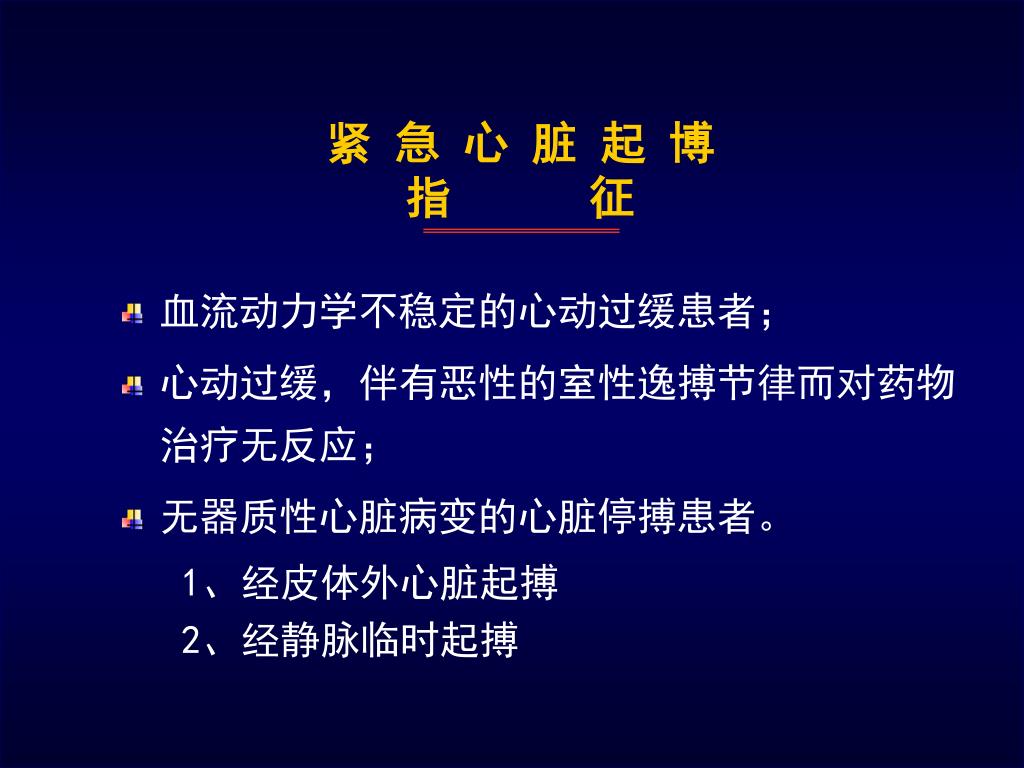 紧 急 心 脏 起 博
指 征

血流动力学不稳定的心动过缓患者；

心动过缓，伴有恶性的室性逸搏节律而对药物治疗无反应；

无器质性心脏病变的心脏停搏患者。

1、经皮体外心脏起搏
2、经静脉临时起搏